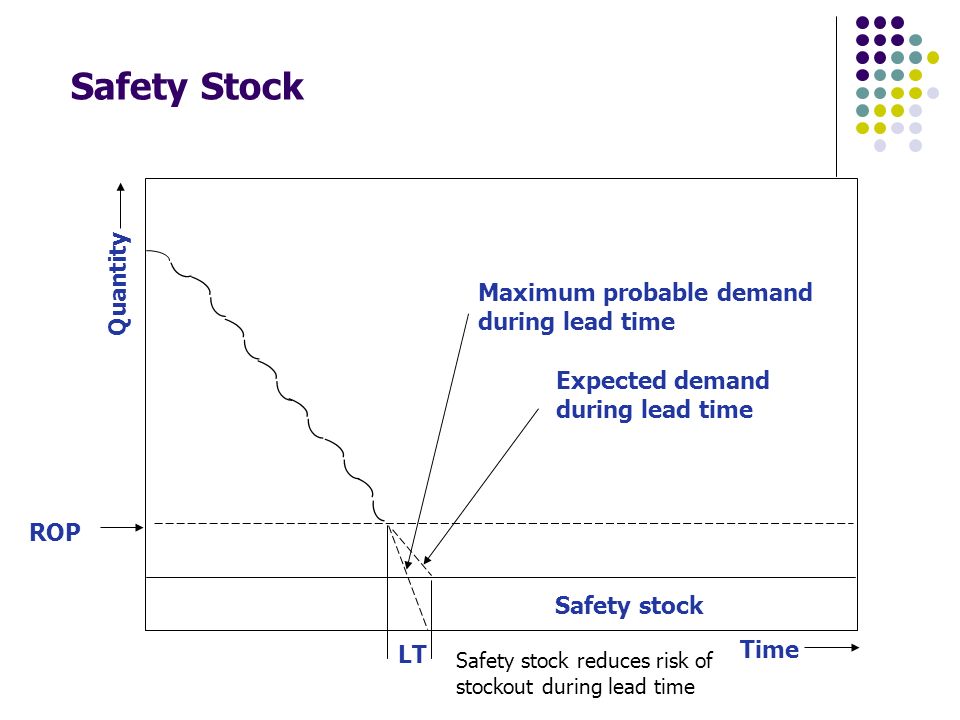 Safety Stock

Quantity

Maximum probable demand during lead time

Expected demand during lead time

ROP

Safety stock

LT

Time

Safety stock reduces risk of stockout during lead time